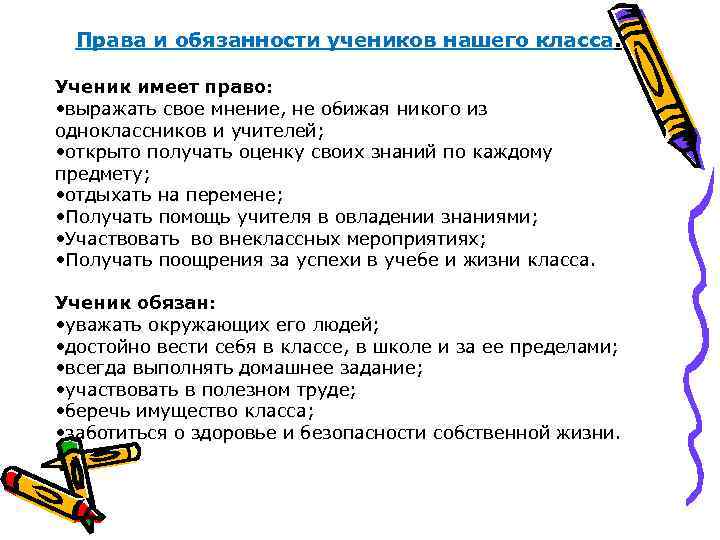 Права и обязанности учеников нашего класса.

Ученик имеет право:
•выражать свое мнение, не обижая никого из одноклассников и учителей;
•открыто получать оценку своих знаний по каждому предмету;
•отдыхать на перемене;
•Получать помощь учителя в овладении знаниями;
•Участвовать во внеклассных мероприятиях;
•Получать поощрения за успехи в учебе и жизни класса.

Ученик обязан:
•уважать окружающих его людей;
•достойно вести себя в классе, в школе и за ее пределами;
•всегда выполнять домашнее задание;
•участвовать в полезном труде;
•беречь имущество класса;
•заботиться о здоровье и безопасности собственной жизни.